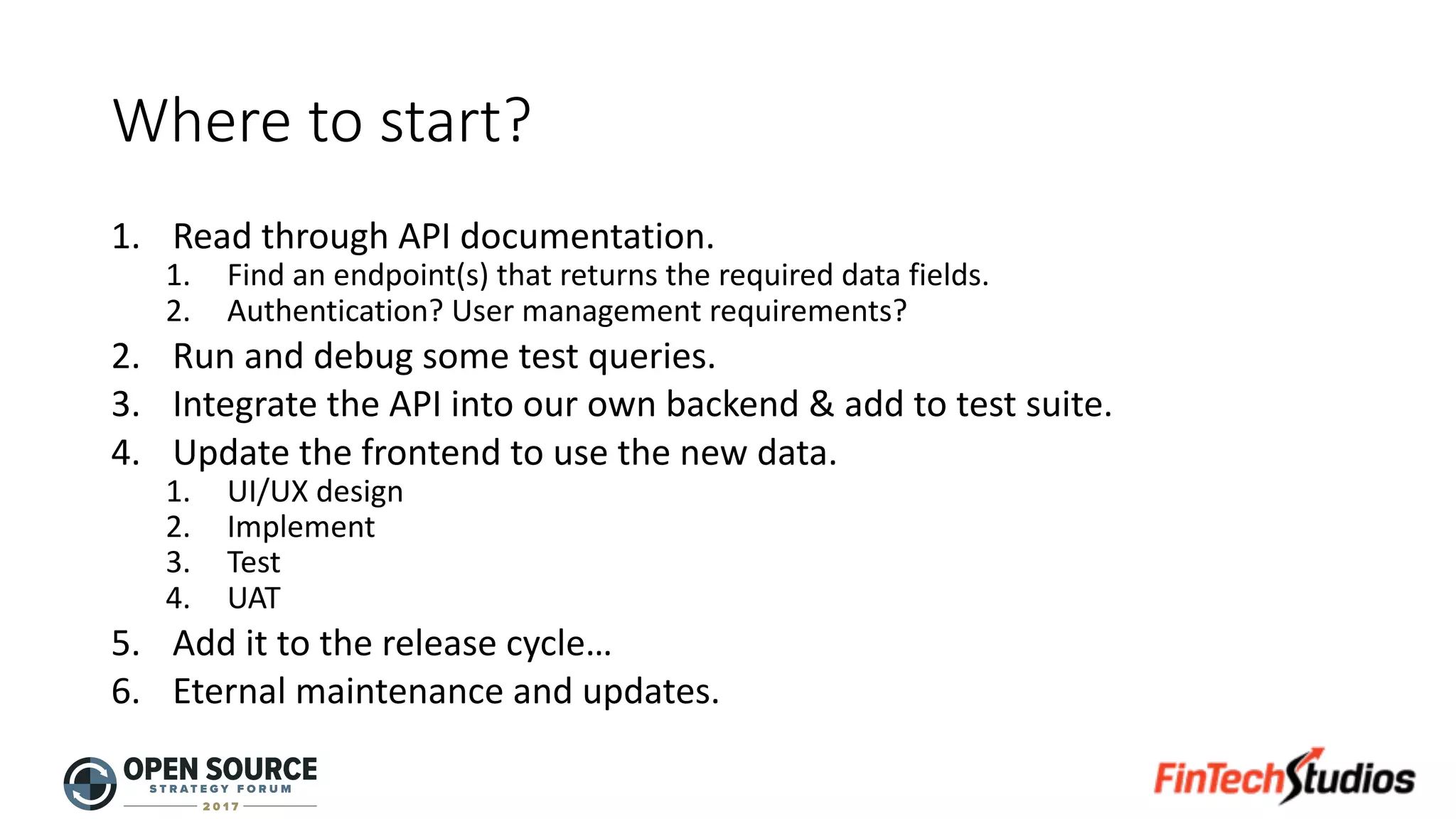 Where to start?

1. Read through API documentation.
   1. Find an endpoint(s) that returns the required data fields.
   2. Authentication? User management requirements?
2. Run and debug some test queries.
3. Integrate the API into our own backend & add to test suite.
4. Update the frontend to use the new data.
   1. UI/UX design
   2. Implement
   3. Test
   4. UAT
5. Add it to the release cycle…
6. Eternal maintenance and updates.

OPEN SOURCE
STRATEGY FORUM
2017

FinTechStudios